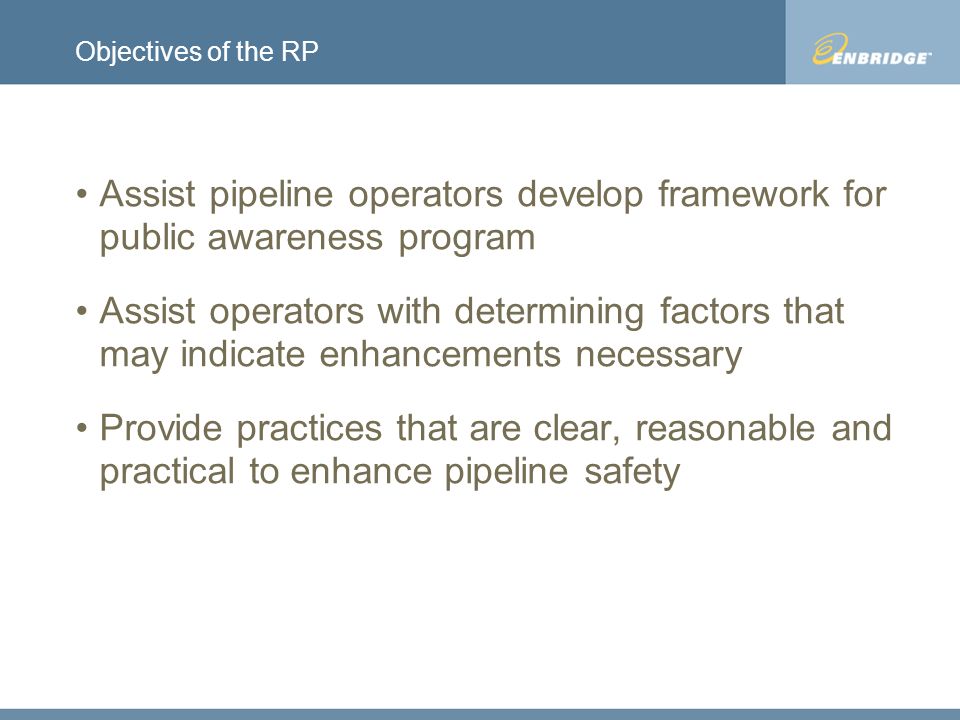 Objectives of the RP

ENBRIDGE

• Assist pipeline operators develop framework for public awareness program

• Assist operators with determining factors that may indicate enhancements necessary

• Provide practices that are clear, reasonable and practical to enhance pipeline safety